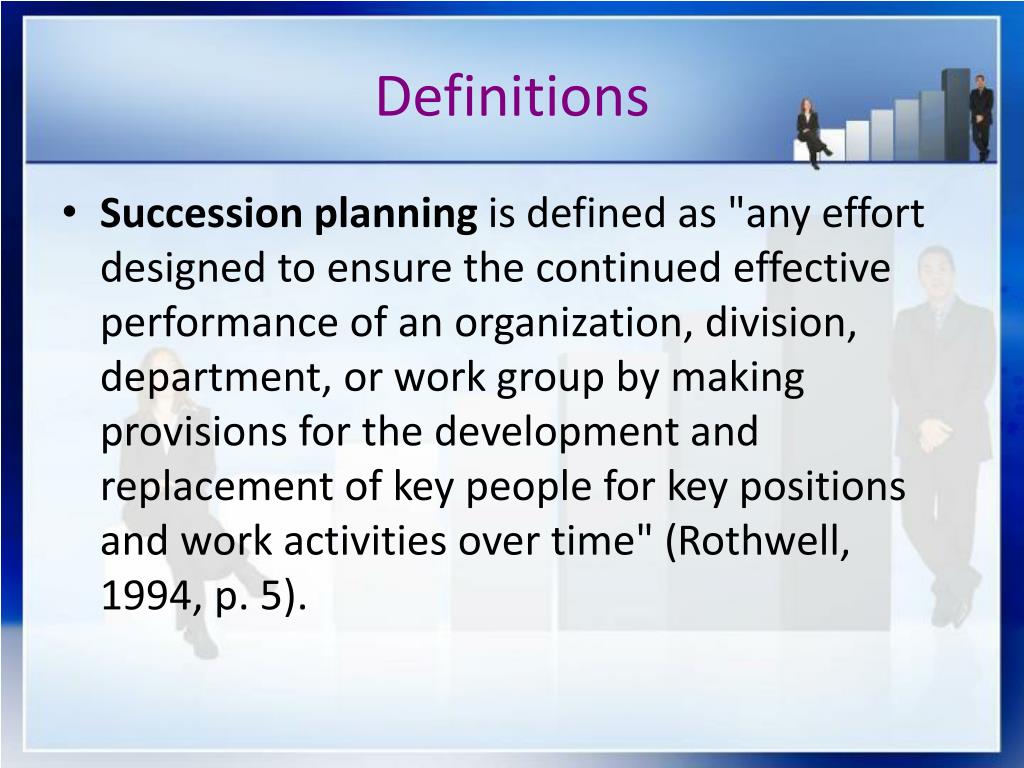 Definitions

• Succession planning is defined as "any effort designed to ensure the continued effective performance of an organization, division, department, or work group by making provisions for the development and replacement of key people for key positions and work activities over time" (Rothwell, 1994, p. 5).